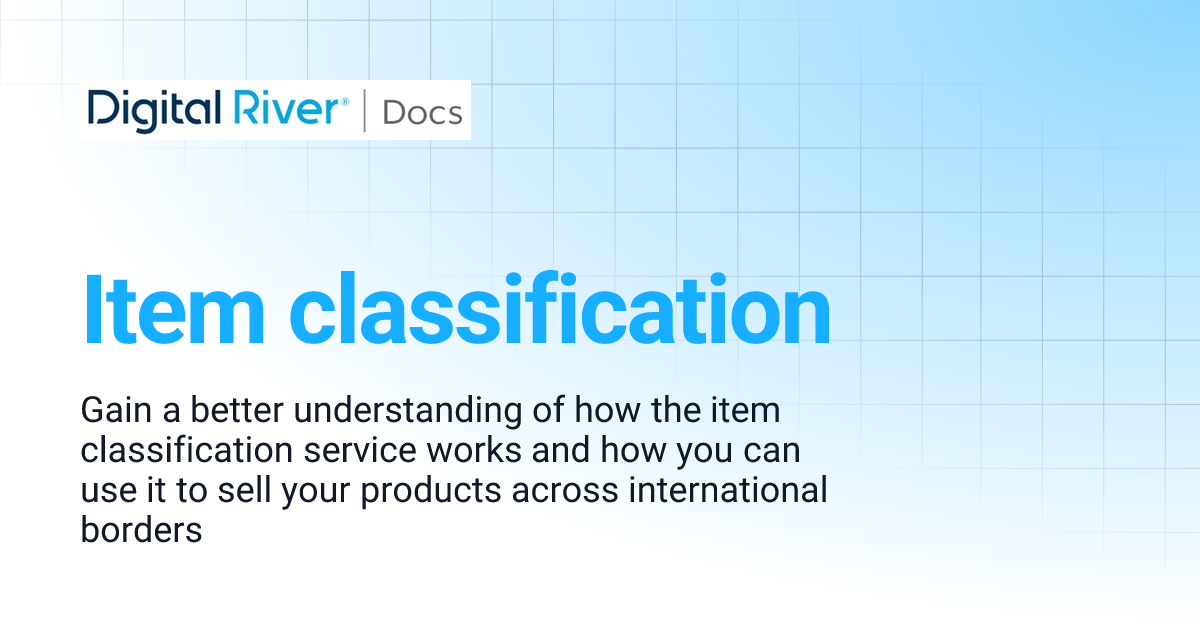 Digital River® | Docs

Item classification

Gain a better understanding of how the item classification service works and how you can use it to sell your products across international borders